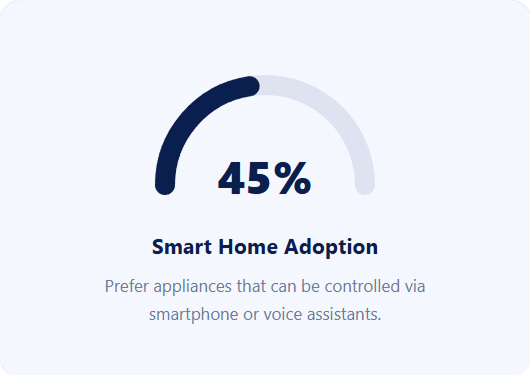 45%

Smart Home Adoption

Prefer appliances that can be controlled via smartphone or voice assistants.